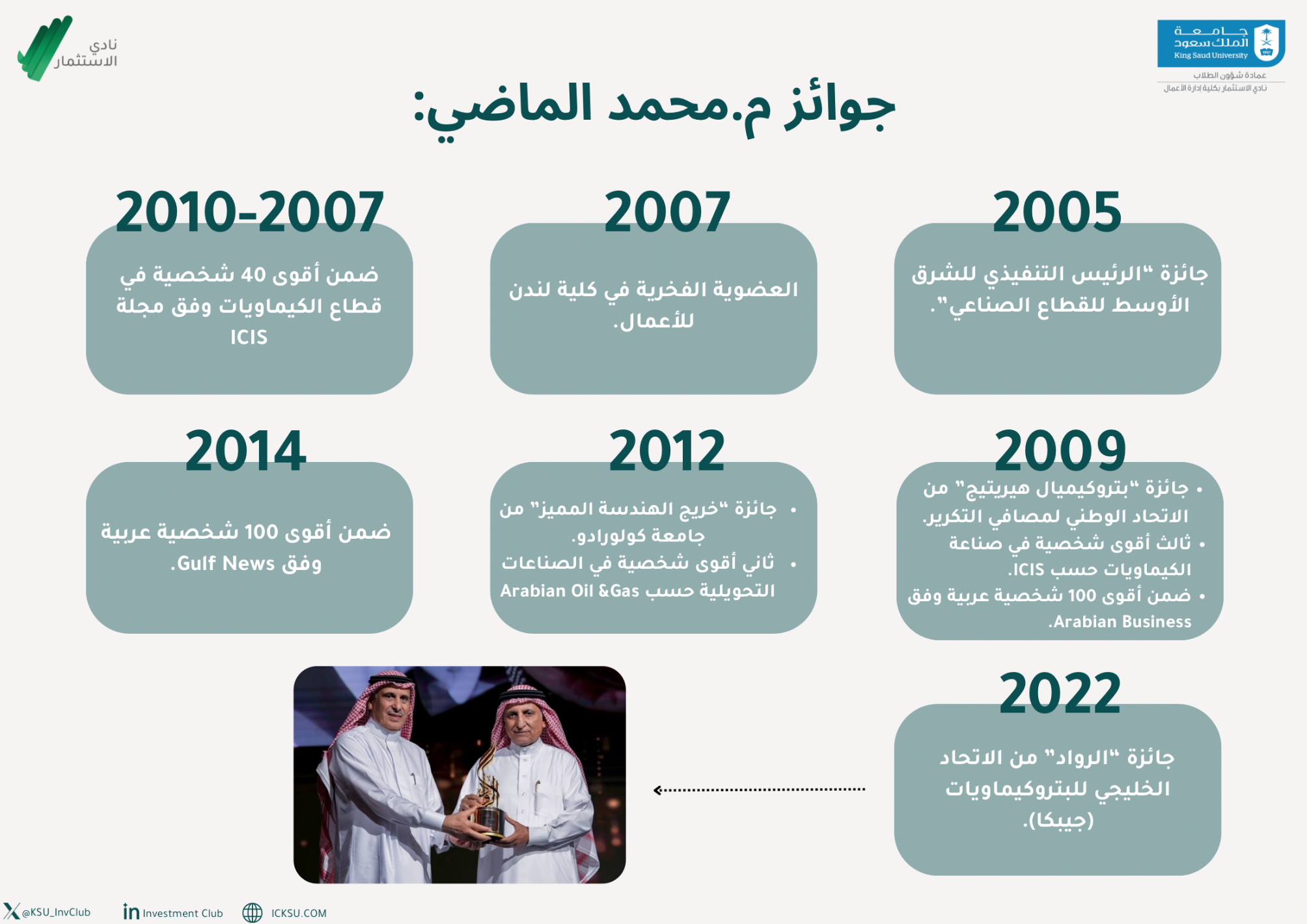 جامعة الملك سعود
King Saud University
عمادة شؤون الطلاب
نادي الاستثمار بكلية إدارة الأعمال

نادي الاستثمار

جوائز م.محمد الماضي:

2005
جائزة "الرئيس التنفيذي للشرق الأوسط للقطاع الصناعي".

2007
العضوية الفخرية في كلية لندن للأعمال.

2010-2007
ضمن أقوى 40 شخصية في قطاع الكيماويات وفق مجلة ICIS

2009
• جائزة "بتروكيميال هيريتيج" من الاتحاد الوطني لمصافي التكرير.
• ثالث أقوى شخصية في صناعة الكيماويات حسب ICIS.
• ضمن أقوى 100 شخصية عربية وفق Arabian Business.

2012
• جائزة "خريج الهندسة المميز" من جامعة كولورادو.
• ثاني أقوى شخصية في الصناعات التحويلية حسب Arabian Oil &Gas

2014
ضمن أقوى 100 شخصية عربية وفق Gulf News.

2022
جائزة "الرواد" من الاتحاد الخليجي للبتروكيماويات (جيبكا).

@KSU_InvClub
Investment Club
ICKSU.COM